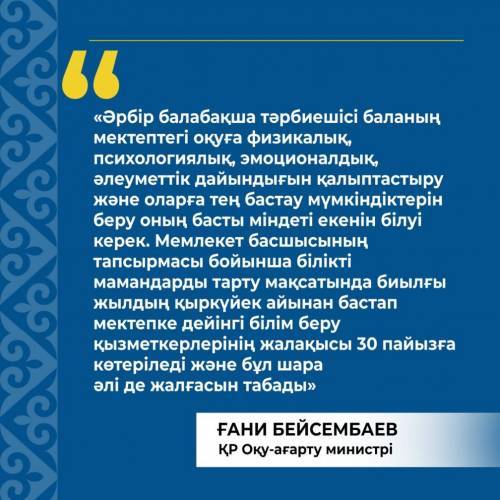 «Әрбір балабақша тәрбиешісі баланың мектептегі оқуға физикалық, психологиялық, эмоционалдық, әлеуметтік дайындығын қалыптастыру және оларға тең бастау мүмкіндіктерін беру оның басты міндеті екенін білуі керек. Мемлекет басшысының тапсырмасы бойынша білікті мамандарды тарту мақсатында биылғы жылдың қыркүйек айынан бастап мектепке дейінгі білім беру қызметкерлерінің жалақысы 30 пайызға көтеріледі және бұл шара әлі де жалғасын табады»

ҒАНИ БЕЙСЕМБАЕВ
ҚР Оқу-ағарту министрі